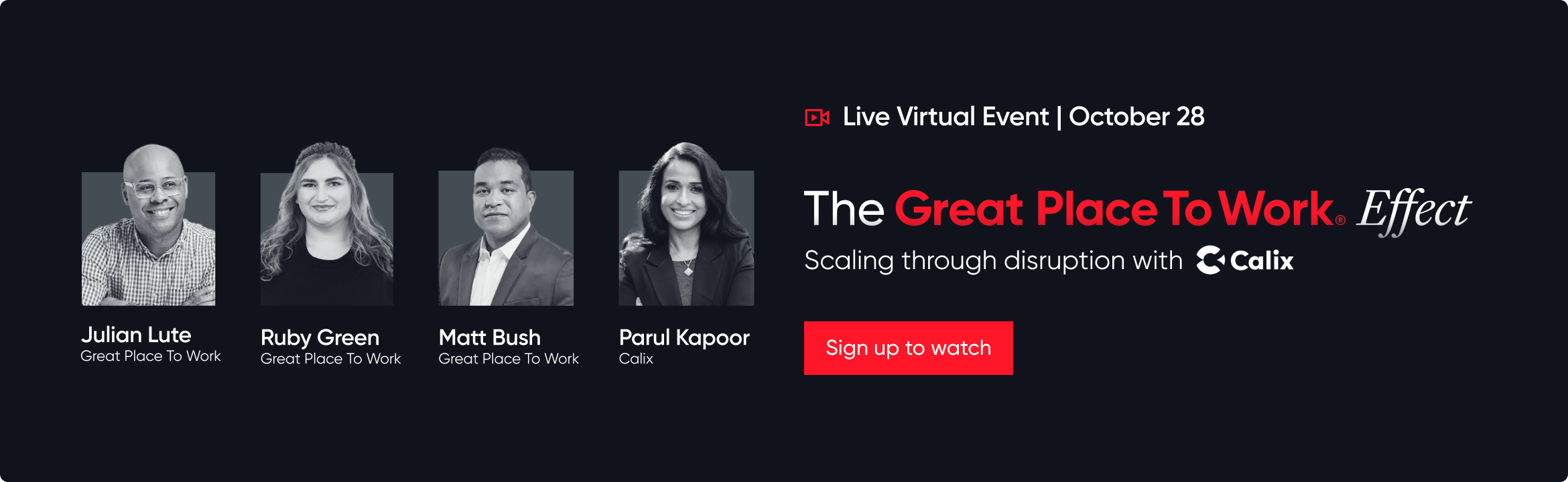 Julian Lute
Great Place To Work

Ruby Green
Great Place To Work

Matt Bush
Great Place To Work

Parul Kapoor
Calix

Live Virtual Event | October 28

The Great Place To Work® Effect

Scaling through disruption with Calix

Sign up to watch